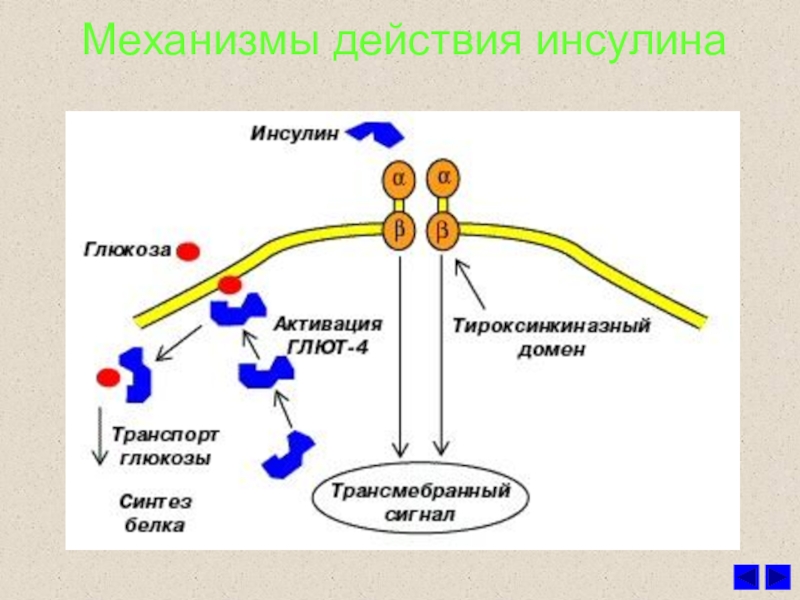 Механизмы действия инсулина

Инсулин

α α

β β

Глюкоза

Активация ГЛЮТ-4

Тироксинкиназный домен

Транспорт глюкозы

Синтез белка

Трансмебранный сигнал